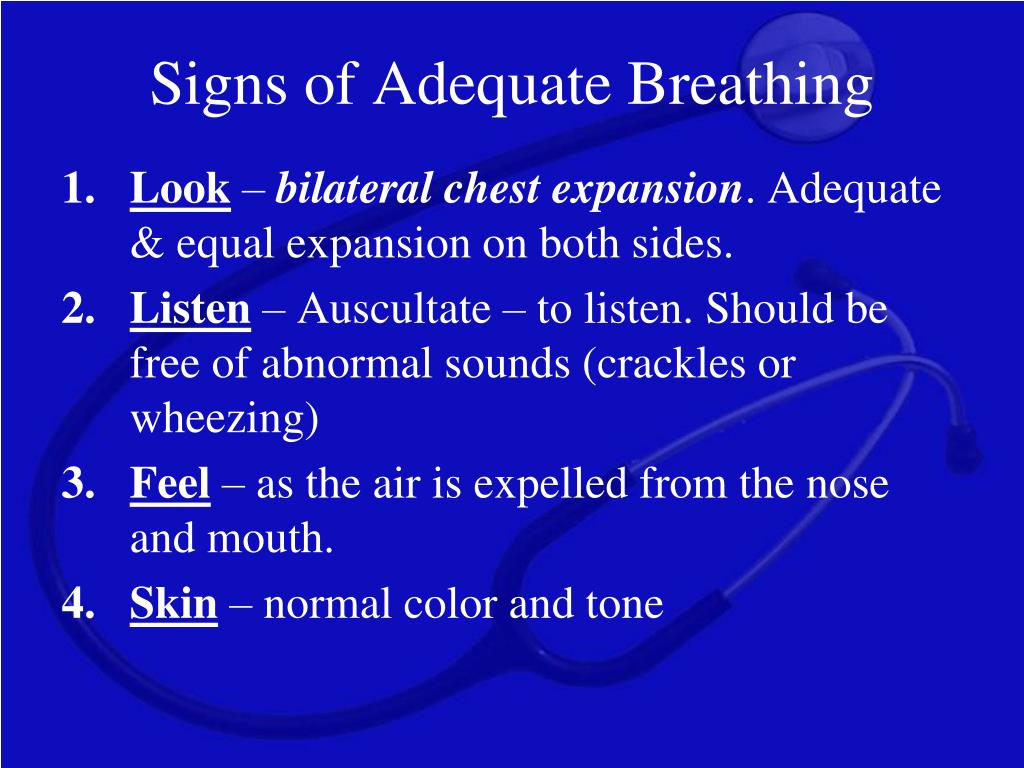 Signs of Adequate Breathing

1. Look – bilateral chest expansion. Adequate & equal expansion on both sides.
2. Listen – Auscultate – to listen. Should be free of abnormal sounds (crackles or wheezing)
3. Feel – as the air is expelled from the nose and mouth.
4. Skin – normal color and tone